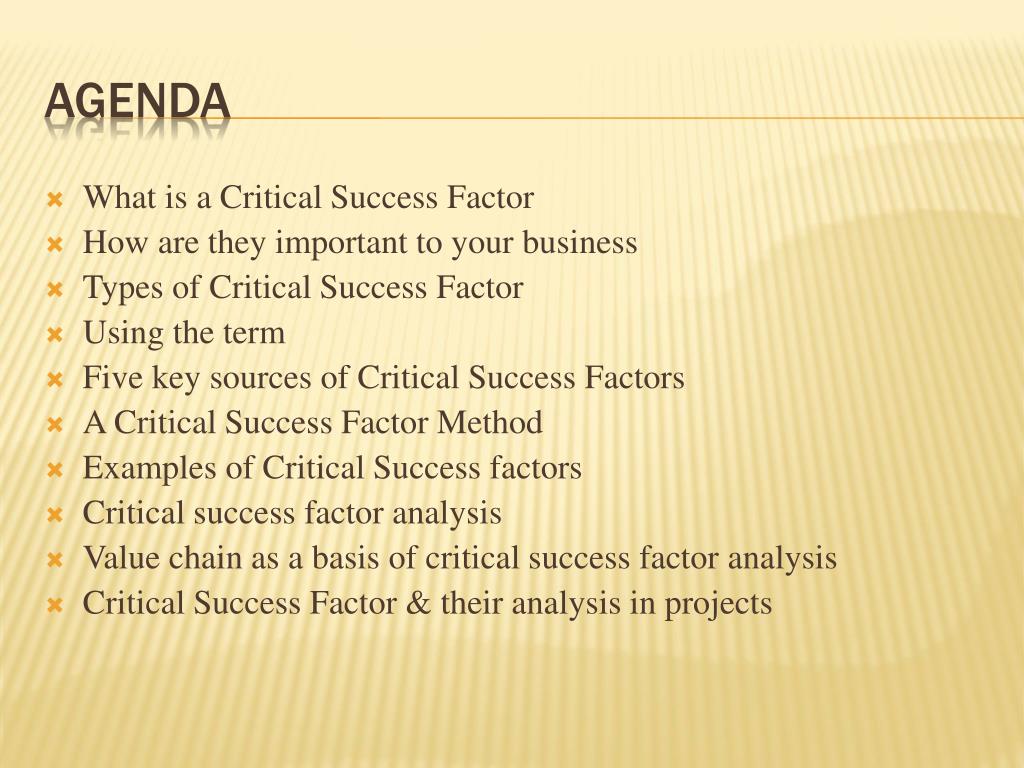 AGENDA

What is a Critical Success Factor
How are they important to your business
Types of Critical Success Factor
Using the term
Five key sources of Critical Success Factors
A Critical Success Factor Method
Examples of Critical Success factors
Critical success factor analysis
Value chain as a basis of critical success factor analysis
Critical Success Factor & their analysis in projects